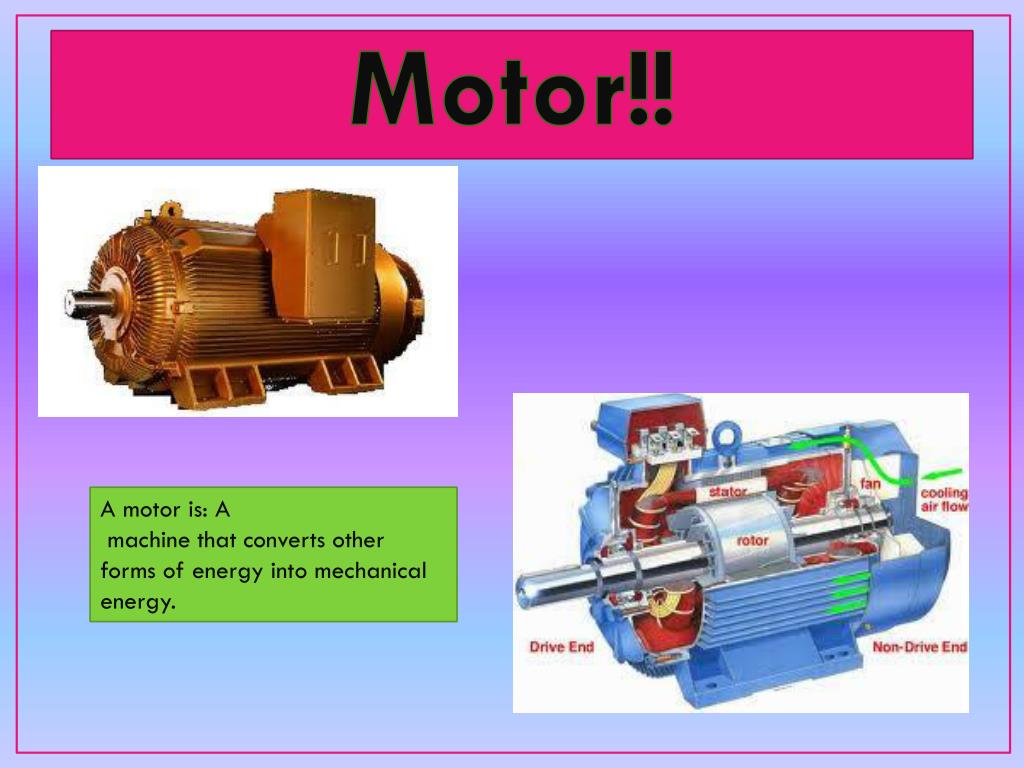 Motor!!

A motor is: A
machine that converts other forms of energy into mechanical energy.

stator
fan
cooling air flow
rotor
Drive End
Non-Drive End